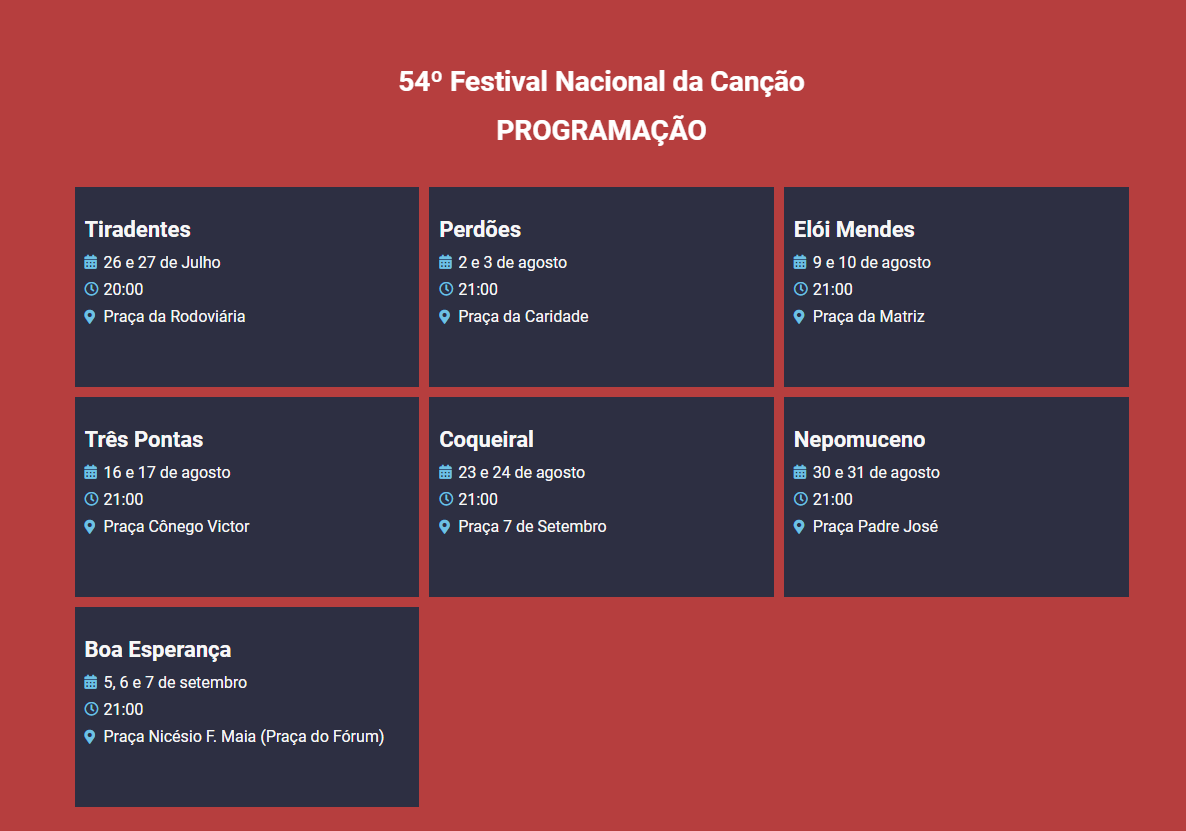 54º Festival Nacional da Canção

PROGRAMAÇÃO

Tiradentes
26 e 27 de Julho
20:00
Praça da Rodoviária

Perdões
2 e 3 de agosto
21:00
Praça da Caridade

Elói Mendes
9 e 10 de agosto
21:00
Praça da Matriz

Três Pontas
16 e 17 de agosto
21:00
Praça Cônego Victor

Coqueiral
23 e 24 de agosto
21:00
Praça 7 de Setembro

Nepomuceno
30 e 31 de agosto
21:00
Praça Padre José

Boa Esperança
5, 6 e 7 de setembro
21:00
Praça Nicésio F. Maia (Praça do Fórum)